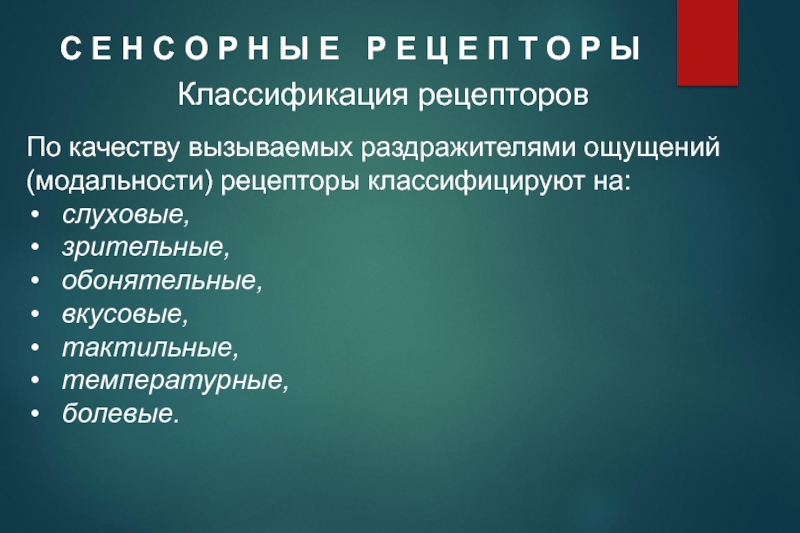 СЕНСОРНЫЕ РЕЦЕПТОРЫ

Классификация рецепторов

По качеству вызываемых раздражителями ощущений (модальности) рецепторы классифицируют на:
• слуховые,
• зрительные,
• обонятельные,
• вкусовые,
• тактильные,
• температурные,
• болевые.